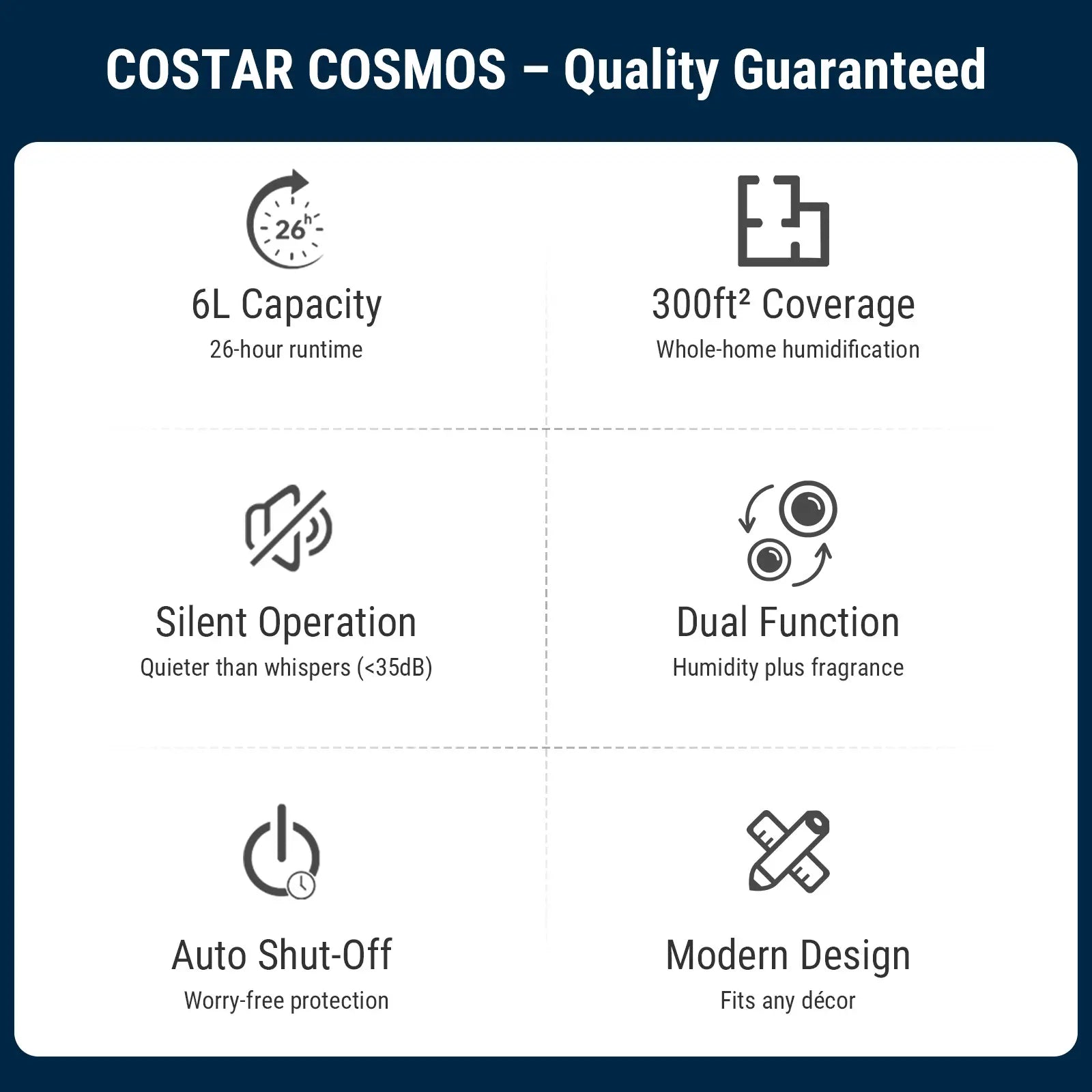 COSTAR COSMOS – Quality Guaranteed

26h

6L Capacity
26-hour runtime

300ft² Coverage
Whole-home humidification

Silent Operation
Quieter than whispers (<35dB)

Dual Function
Humidity plus fragrance

Auto Shut-Off
Worry-free protection

Modern Design
Fits any décor